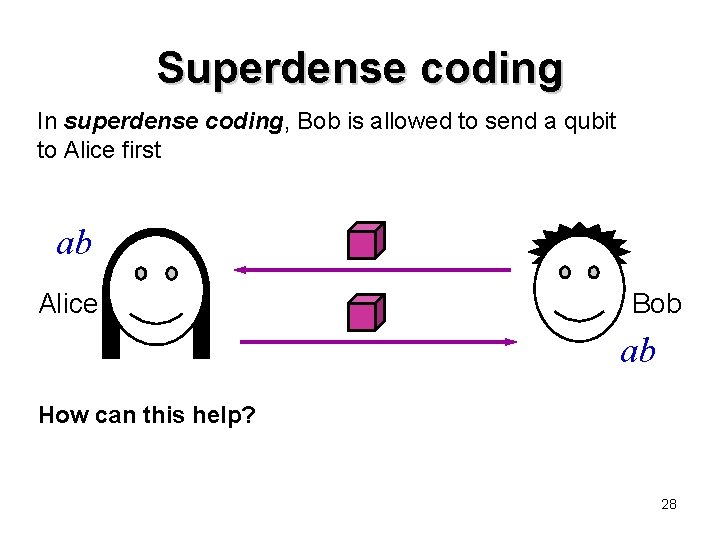 Superdense coding

In superdense coding, Bob is allowed to send a qubit to Alice first

$ab$

Alice

Bob

$ab$

How can this help?

28